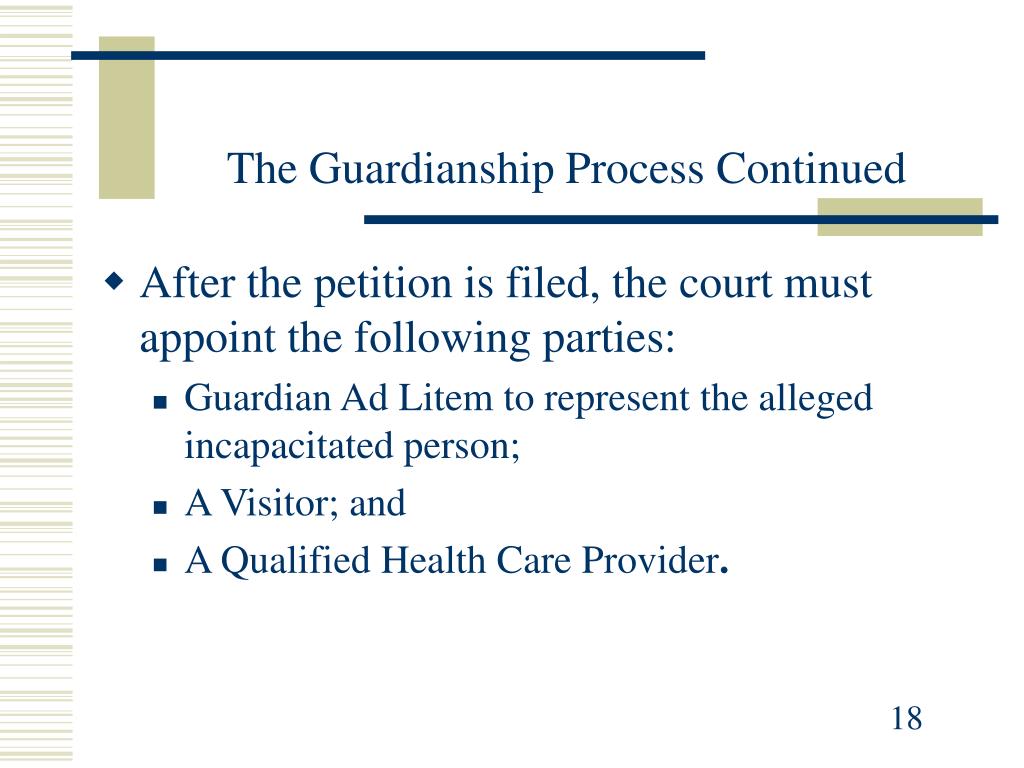 The Guardianship Process Continued

After the petition is filed, the court must appoint the following parties:

Guardian Ad Litem to represent the alleged incapacitated person;

A Visitor; and

A Qualified Health Care Provider.

18